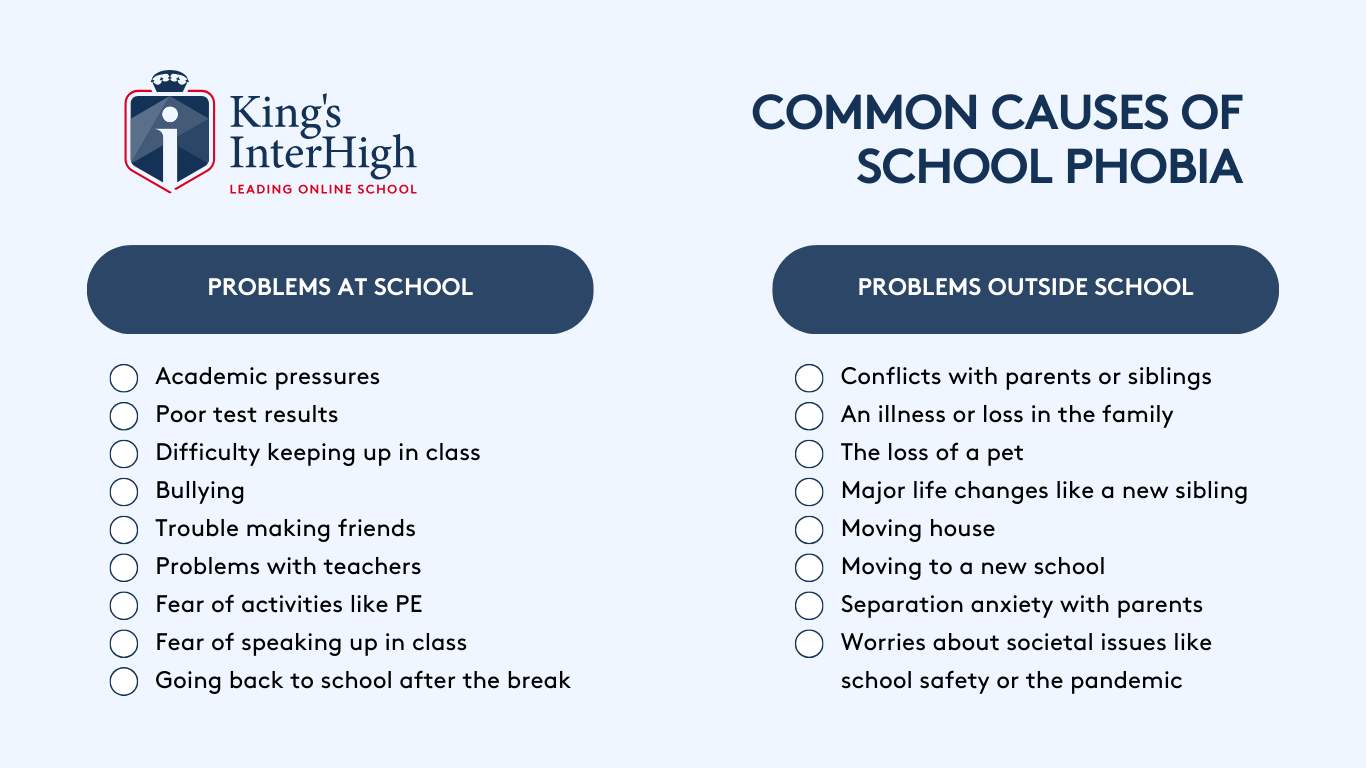 King's InterHigh
LEADING ONLINE SCHOOL

COMMON CAUSES OF SCHOOL PHOBIA

PROBLEMS AT SCHOOL

Academic pressures
Poor test results
Difficulty keeping up in class
Bullying
Trouble making friends
Problems with teachers
Fear of activities like PE
Fear of speaking up in class
Going back to school after the break

PROBLEMS OUTSIDE SCHOOL

Conflicts with parents or siblings
An illness or loss in the family
The loss of a pet
Major life changes like a new sibling
Moving house
Moving to a new school
Separation anxiety with parents
Worries about societal issues like school safety or the pandemic